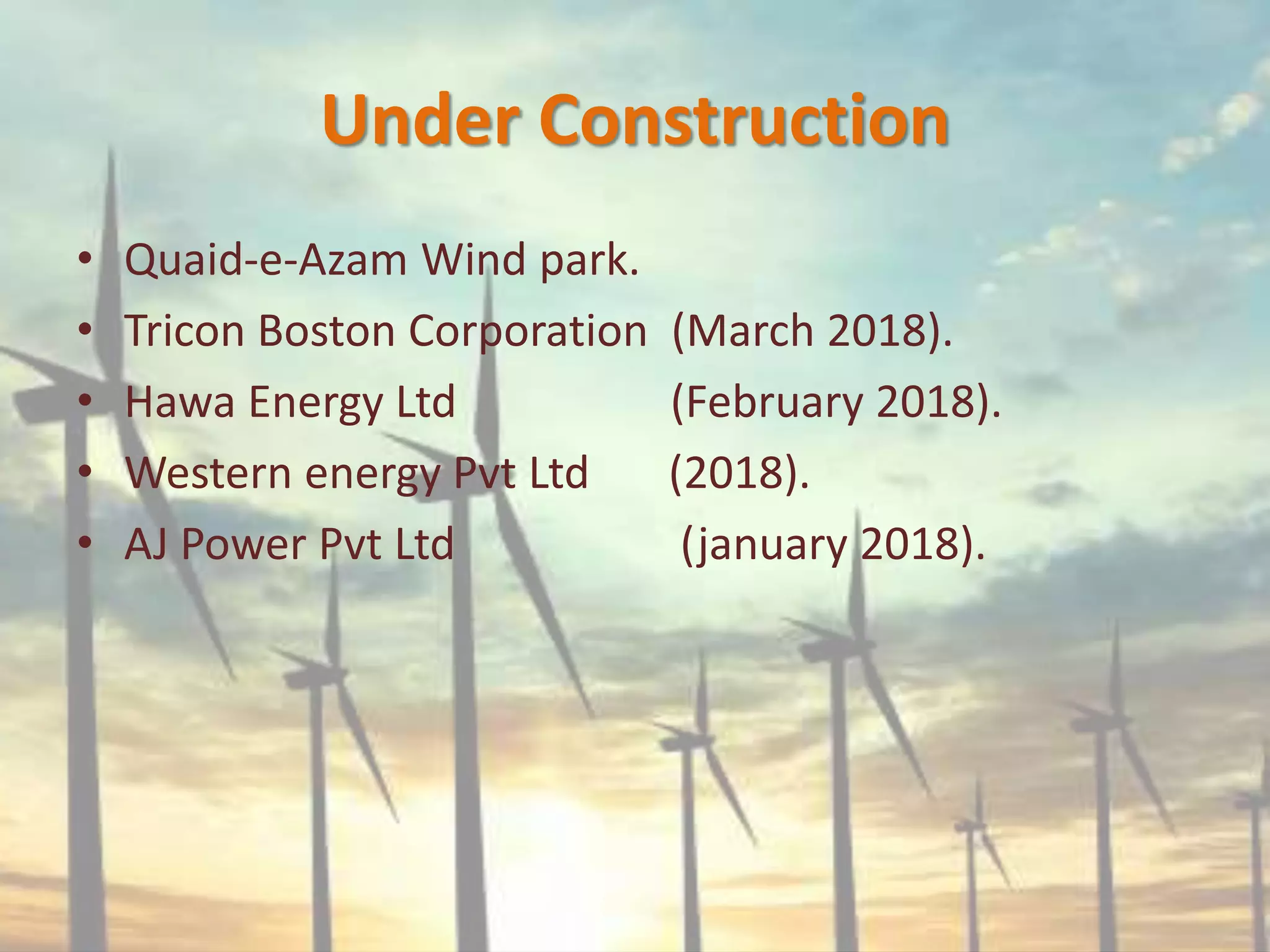 Under Construction

• Quaid-e-Azam Wind park.
• Tricon Boston Corporation (March 2018).
• Hawa Energy Ltd (February 2018).
• Western energy Pvt Ltd (2018).
• AJ Power Pvt Ltd (january 2018).